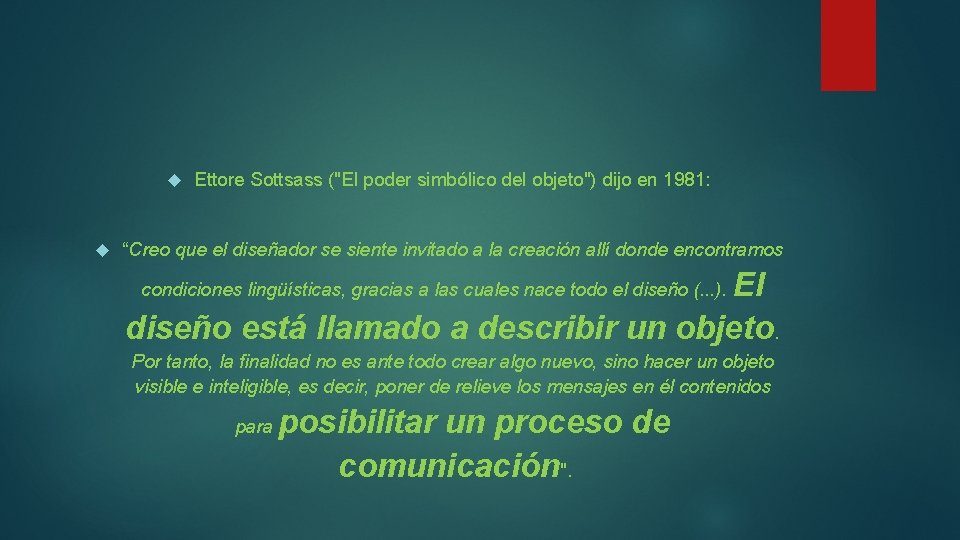 Ettore Sottsass ("El poder simbólico del objeto") dijo en 1981:

“Creo que el diseñador se siente invitado a la creación allí donde encontramos condiciones lingüísticas, gracias a las cuales nace todo el diseño (...). El diseño está llamado a describir un objeto. Por tanto, la finalidad no es ante todo crear algo nuevo, sino hacer un objeto visible e inteligible, es decir, poner de relieve los mensajes en él contenidos para posibilitar un proceso de comunicación".